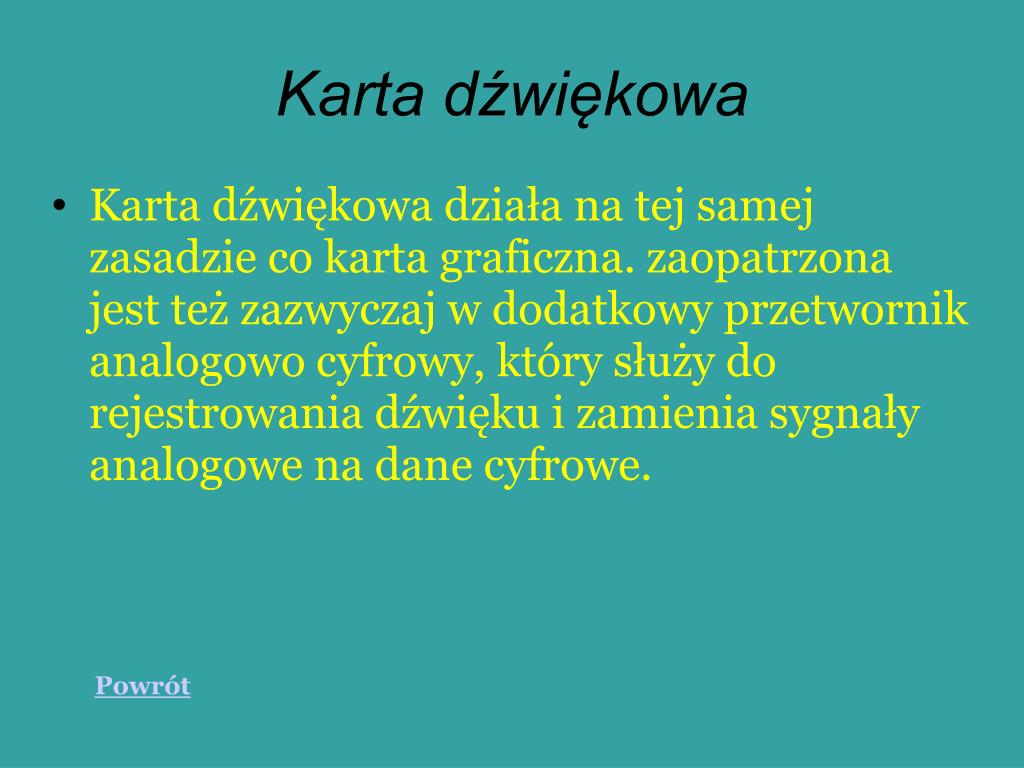 Karta dźwiękowa

• Karta dźwiękowa działa na tej samej zasadzie co karta graficzna. zaopatrzona jest też zazwyczaj w dodatkowy przetwornik analogowo cyfrowy, który służy do rejestrowania dźwięku i zamienia sygnały analogowe na dane cyfrowe.

Powrót